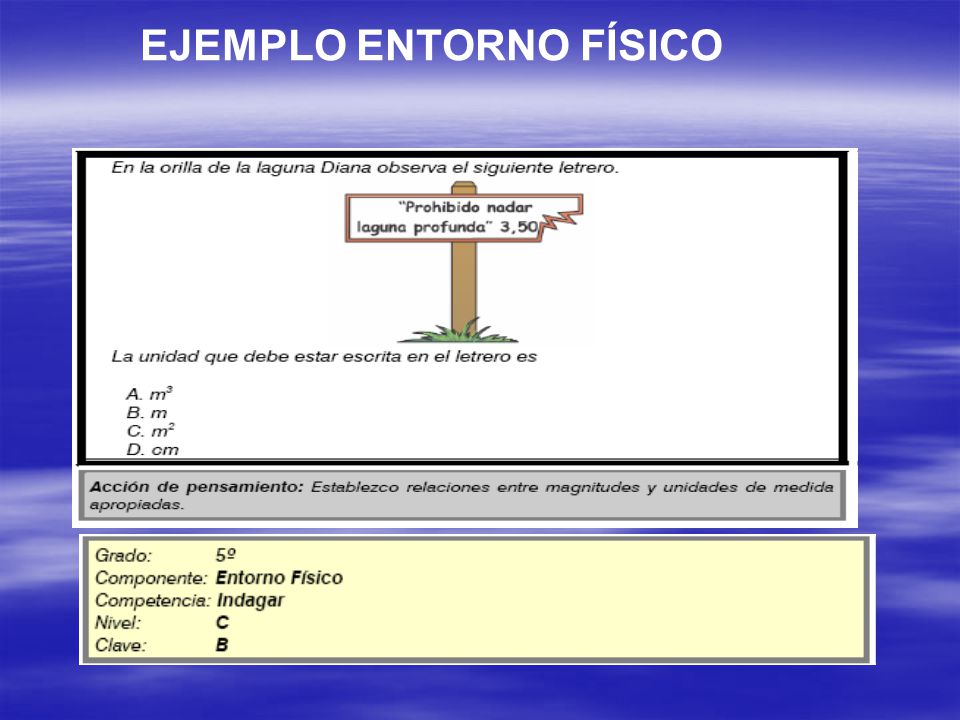 EJEMPLO ENTORNO FÍSICO

En la orilla de la laguna Diana observa el siguiente letrero.

"Prohibido nadar laguna profunda" 3,50

La unidad que debe estar escrita en el letrero es

A. $m^3$
B. m
C. $m^2$
D. cm

Acción de pensamiento: Establezco relaciones entre magnitudes y unidades de medida apropiadas.

Grado: 5º
Componente: Entorno Físico
Competencia: Indagar
Nivel: C
Clave: B